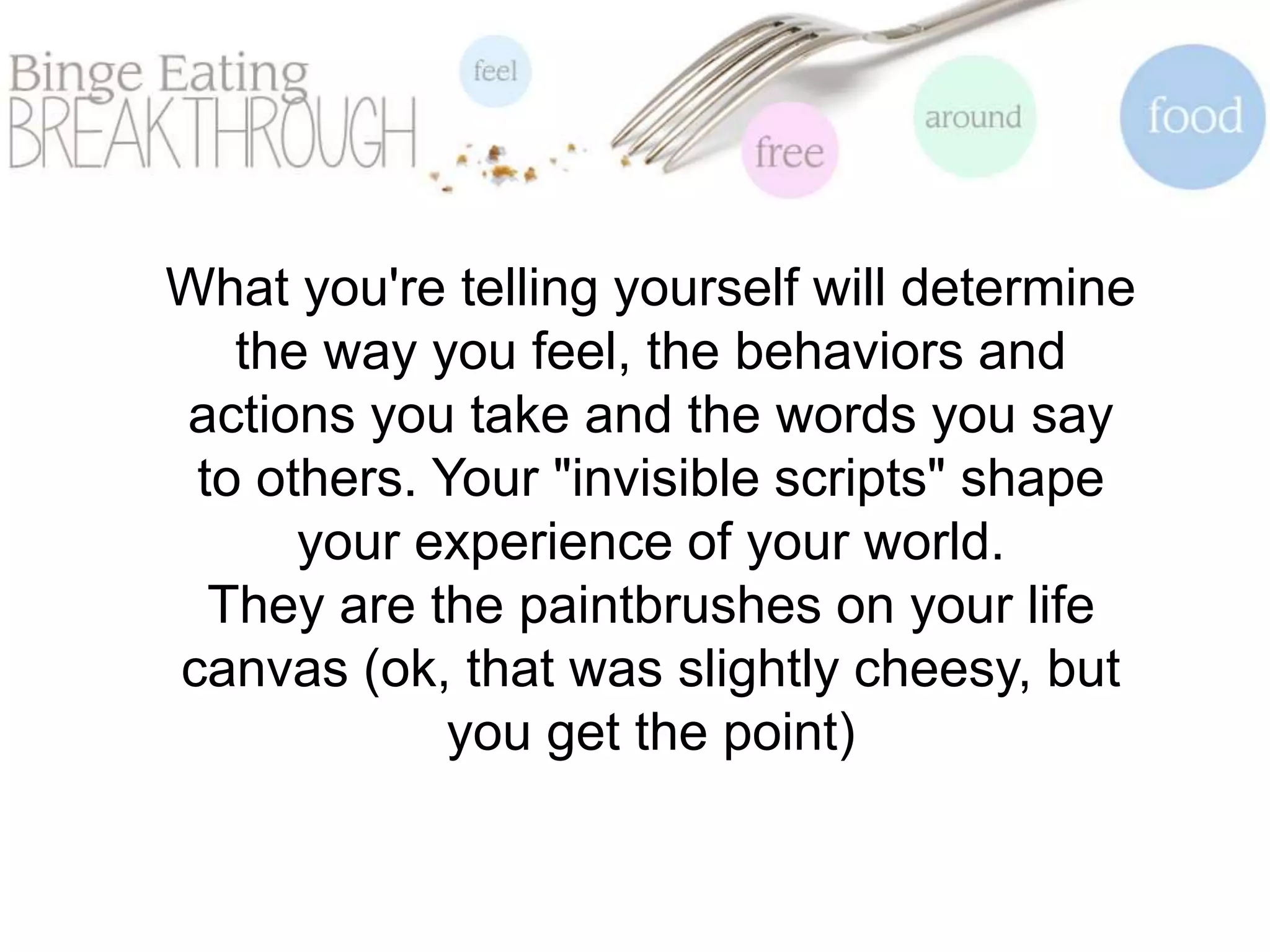 Binge Eating
BREAKTHROUGH

feel

free

around

food

What you're telling yourself will determine the way you feel, the behaviors and actions you take and the words you say to others. Your "invisible scripts" shape your experience of your world.
They are the paintbrushes on your life canvas (ok, that was slightly cheesy, but you get the point)